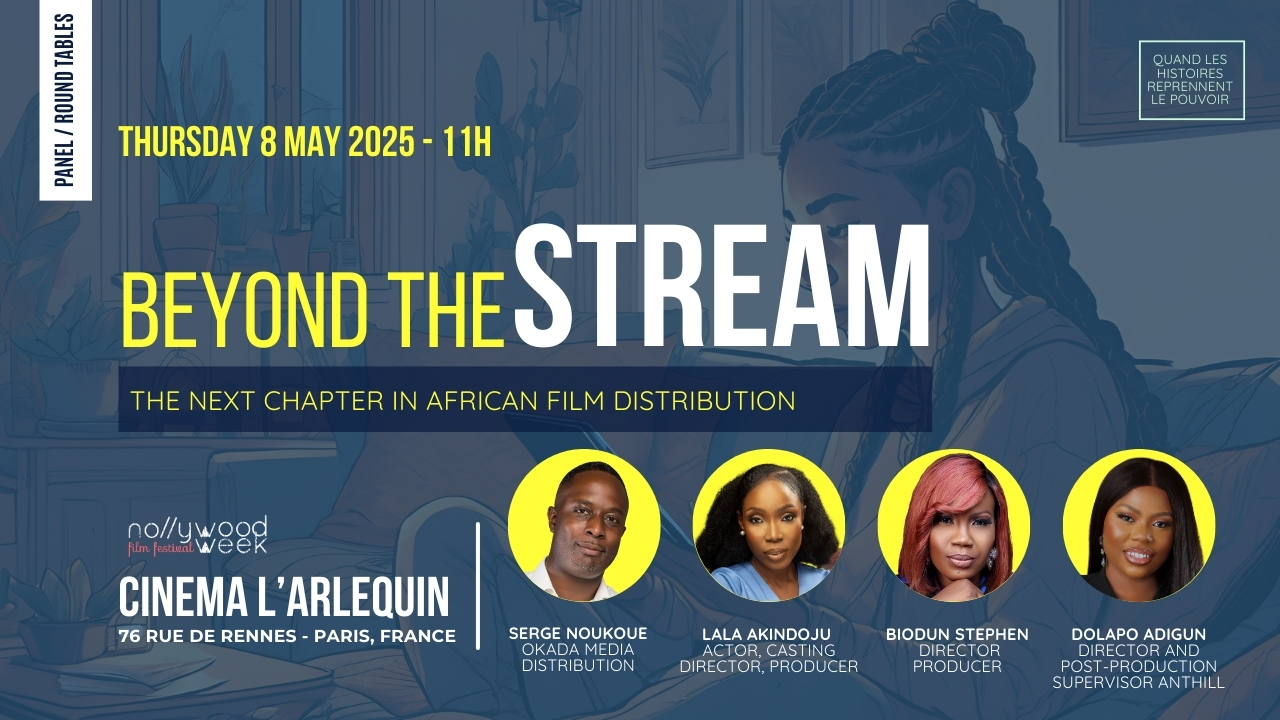 PANEL / ROUND TABLES

QUAND LES HISTOIRES REPRENNENT LE POUVOIR

THURSDAY 8 MAY 2025 - 11H

BEYOND THE STREAM

THE NEXT CHAPTER IN AFRICAN FILM DISTRIBUTION

nollywood week film festival

CINEMA L'ARLEQUIN
76 RUE DE RENNES - PARIS, FRANCE

SERGE NOUKOUE
OKADA MEDIA DISTRIBUTION

LALA AKINDOJU
ACTOR, CASTING DIRECTOR, PRODUCER

BIODUN STEPHEN
DIRECTOR PRODUCER

DOLAPO ADIGUN
DIRECTOR AND POST-PRODUCTION SUPERVISOR ANTHILL